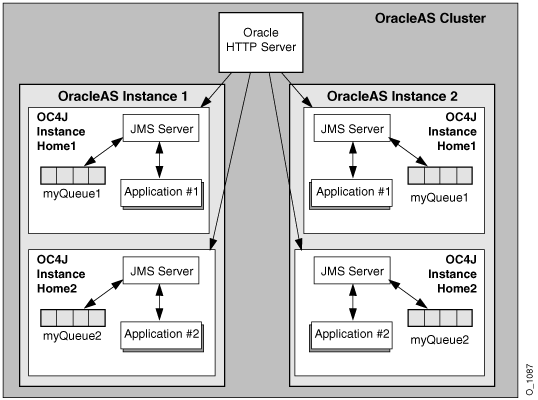 OracleAS Cluster

Oracle HTTP Server

OracleAS Instance 1

OC4J Instance Home1

JMS Server

myQueue1

Application #1

OC4J Instance Home2

JMS Server

myQueue2

Application #2

OracleAS Instance 2

OC4J Instance Home1

JMS Server

Application #1

myQueue1

OC4J Instance Home2

JMS Server

Application #2

myQueue2

O_1087